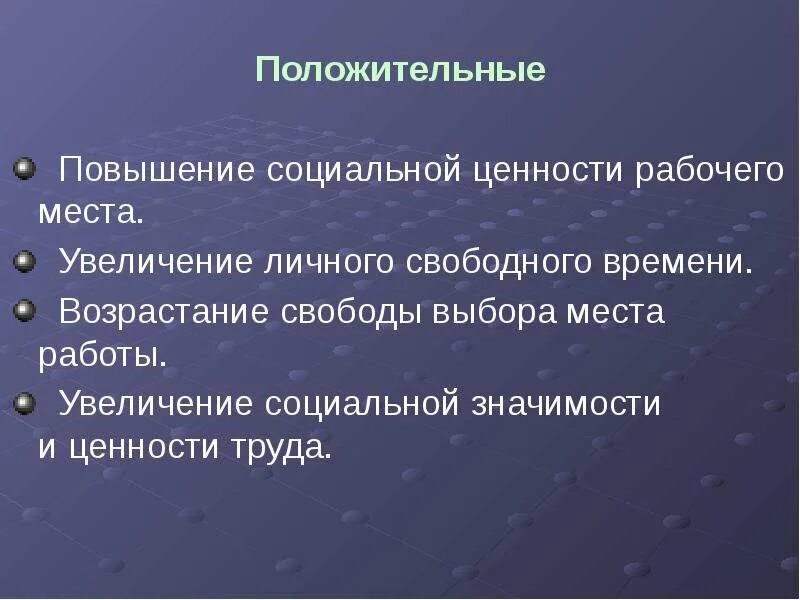 Положительные

Повышение социальной ценности рабочего места.

Увеличение личного свободного времени.

Возрастание свободы выбора места работы.

Увеличение социальной значимости и ценности труда.